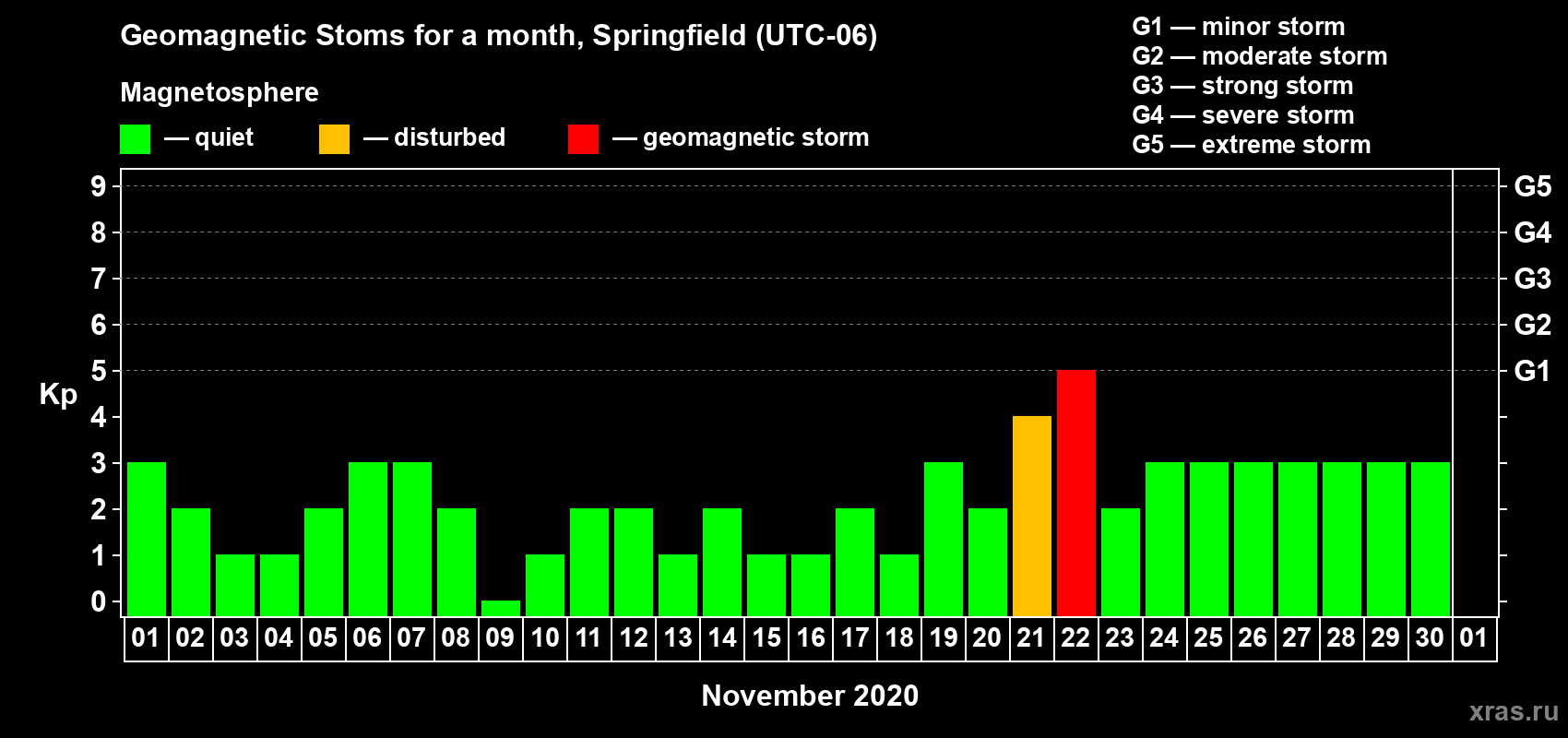 Geomagnetic Stoms for a month, Springfield (UTC-06)

Magnetosphere

— quiet — disturbed — geomagnetic storm

G1 — minor storm
G2 — moderate storm
G3 — strong storm
G4 — severe storm
G5 — extreme storm

Kp

9
8
7
6
5
4
3
2
1
0

G5
G4
G3
G2
G1

01 02 03 04 05 06 07 08 09 10 11 12 13 14 15 16 17 18 19 20 21 22 23 24 25 26 27 28 29 30 01

November 2020

xras.ru